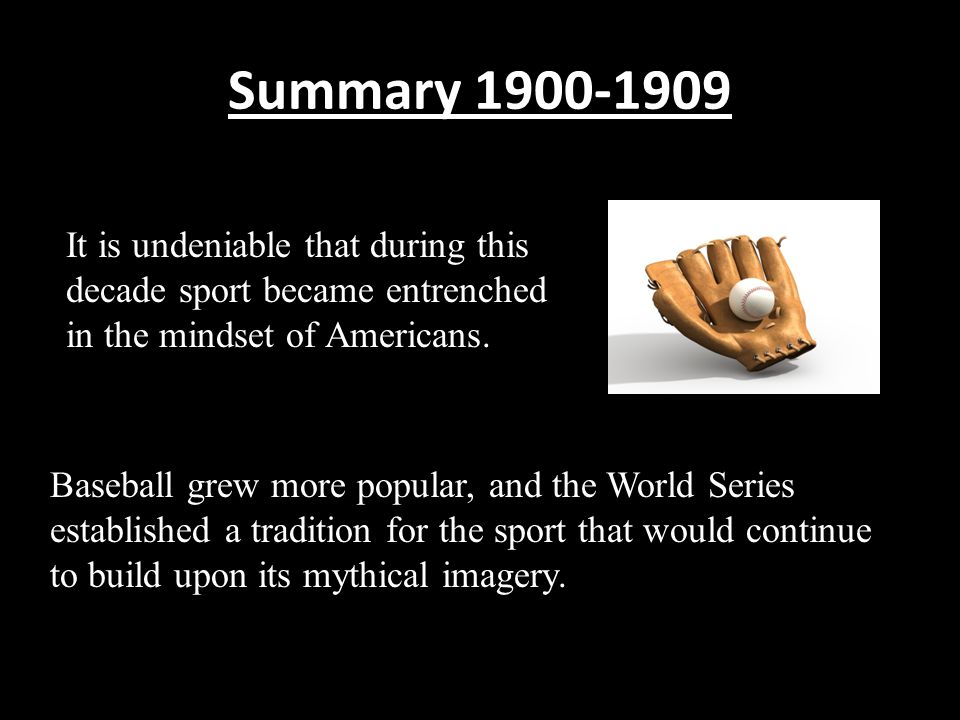 Summary 1900-1909

It is undeniable that during this decade sport became entrenched in the mindset of Americans.

Baseball grew more popular, and the World Series established a tradition for the sport that would continue to build upon its mythical imagery.